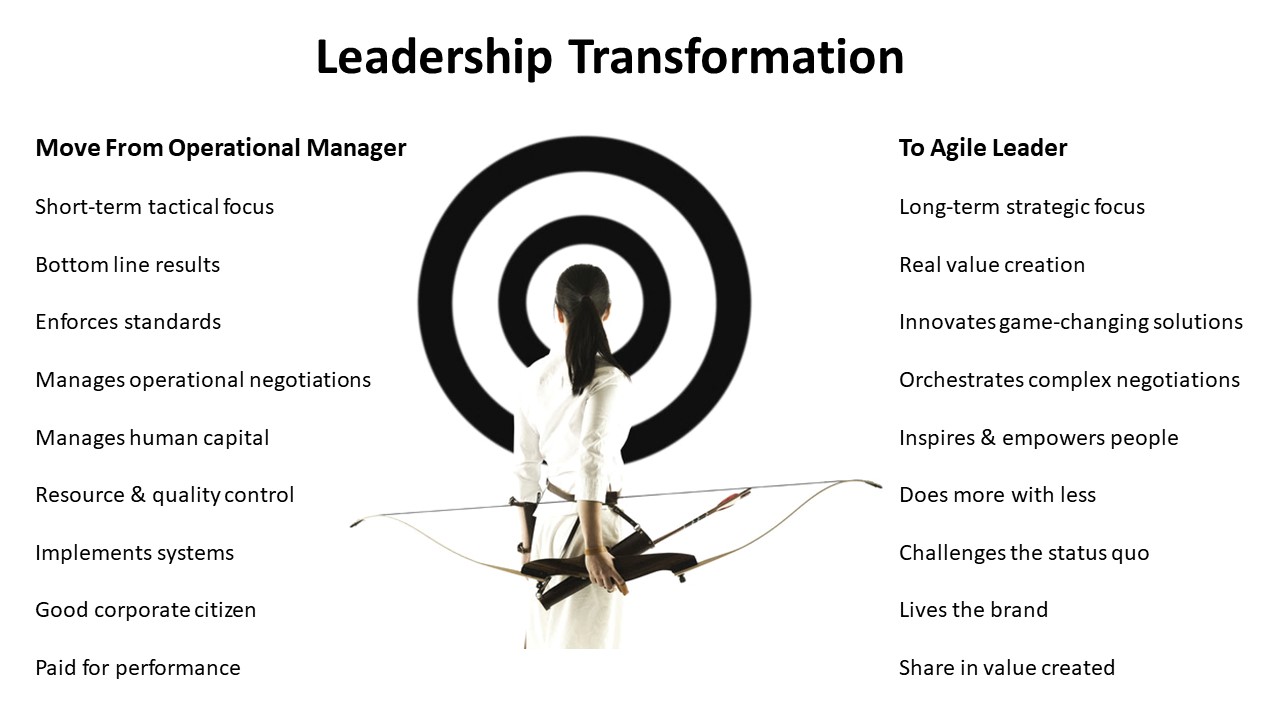 Leadership Transformation

Move From Operational Manager

Short-term tactical focus

Bottom line results

Enforces standards

Manages operational negotiations

Manages human capital

Resource & quality control

Implements systems

Good corporate citizen

Paid for performance

To Agile Leader

Long-term strategic focus

Real value creation

Innovates game-changing solutions

Orchestrates complex negotiations

Inspires & empowers people

Does more with less

Challenges the status quo

Lives the brand

Share in value created